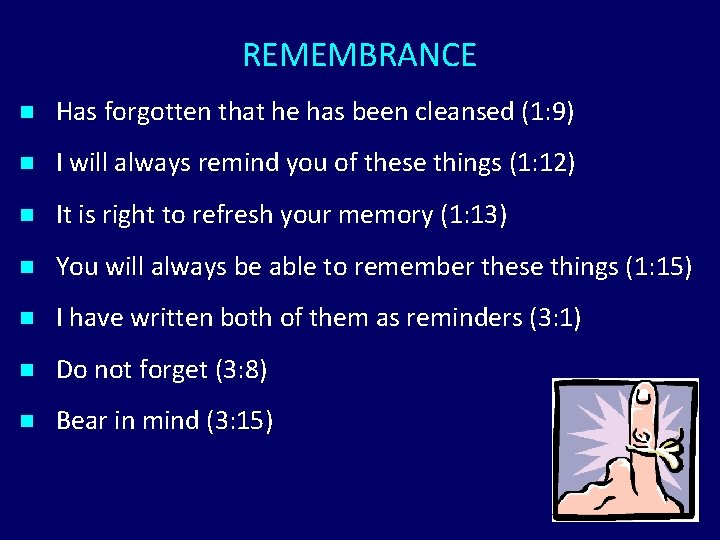 REMEMBRANCE

- Has forgotten that he has been cleansed (1:9)
- I will always remind you of these things (1:12)
- It is right to refresh your memory (1:13)
- You will always be able to remember these things (1:15)
- I have written both of them as reminders (3:1)
- Do not forget (3:8)
- Bear in mind (3:15)